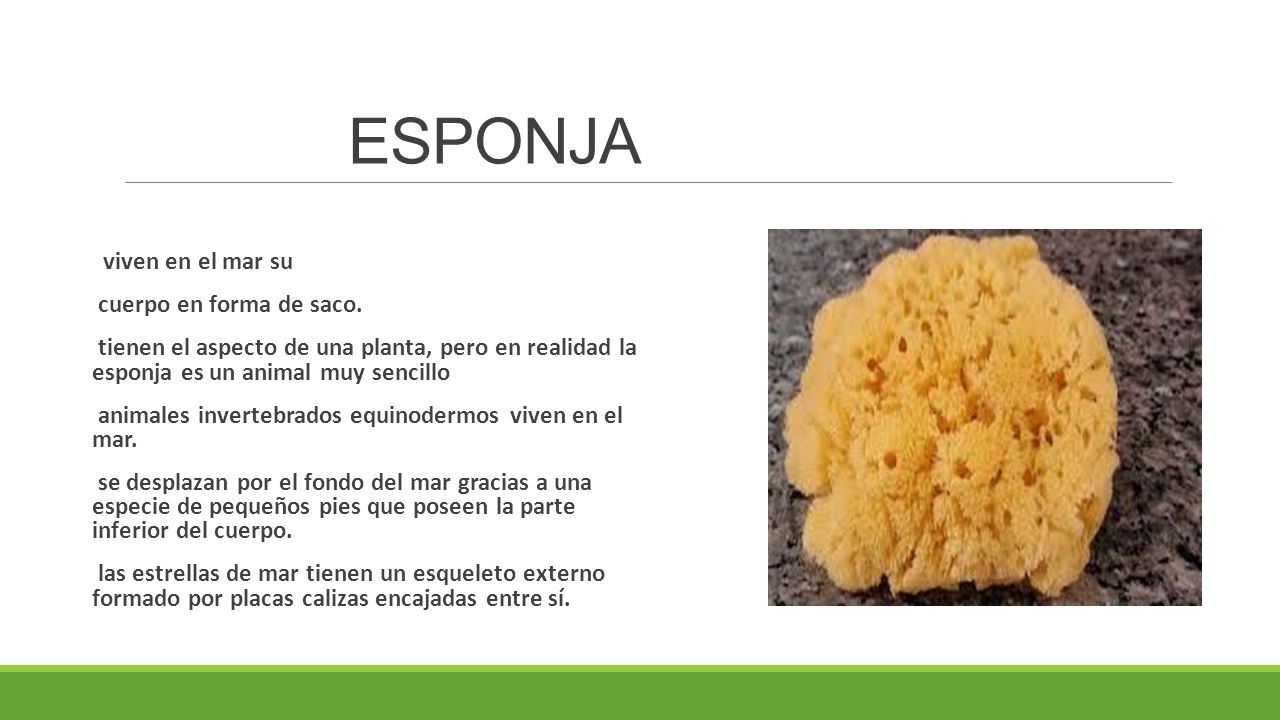 ESPONJA

viven en el mar su

cuerpo en forma de saco.

tienen el aspecto de una planta, pero en realidad la esponja es un animal muy sencillo

animales invertebrados equinodermos viven en el mar.

se desplazan por el fondo del mar gracias a una especie de pequeños pies que poseen la parte inferior del cuerpo.

las estrellas de mar tienen un esqueleto externo formado por placas calizas encajadas entre sí.